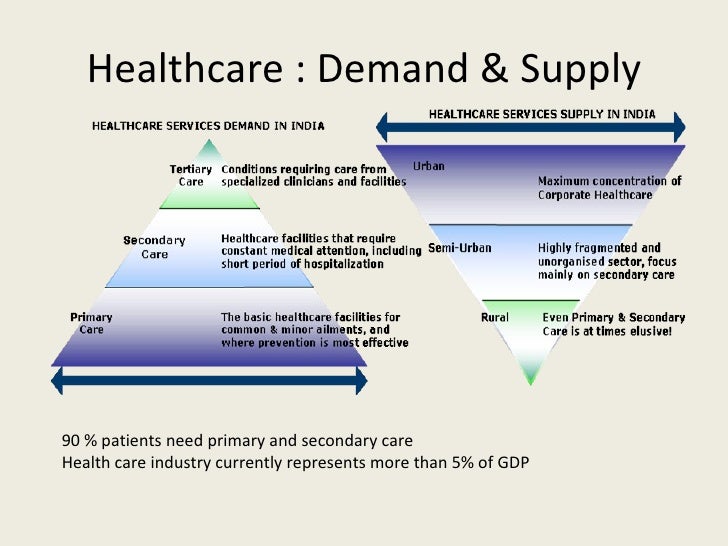 Healthcare : Demand & Supply

HEALTHCARE SERVICES DEMAND IN INDIA

Tertiary Care
Conditions requiring care from specialized clinicians and facilities

Secondary Care
Healthcare facilities that require constant medical attention, including short period of hospitalization

Primary Care
The basic healthcare facilities for common & minor ailments, and where prevention is most effective

HEALTHCARE SERVICES SUPPLY IN INDIA

Urban
Maximum concentration of Corporate Healthcare

Semi-Urban
Highly fragmented and unorganised sector, focus mainly on secondary care

Rural
Even Primary & Secondary Care is at times elusive!

90 % patients need primary and secondary care
Health care industry currently represents more than 5% of GDP